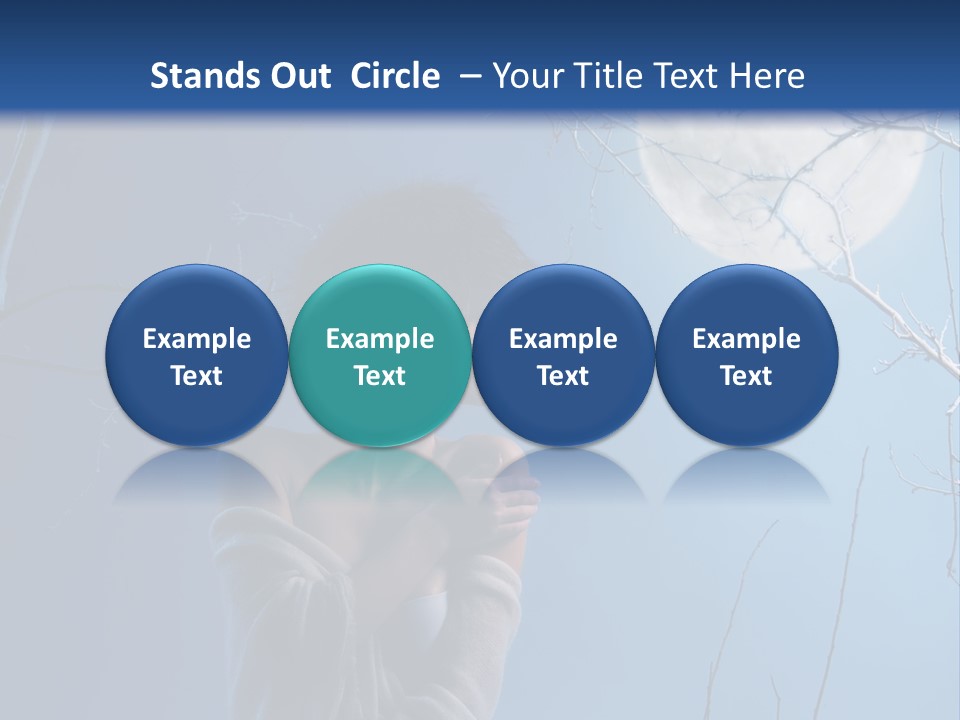 Stands Out Circle – Your Title Text Here

Example Text

Example Text

Example Text

Example Text